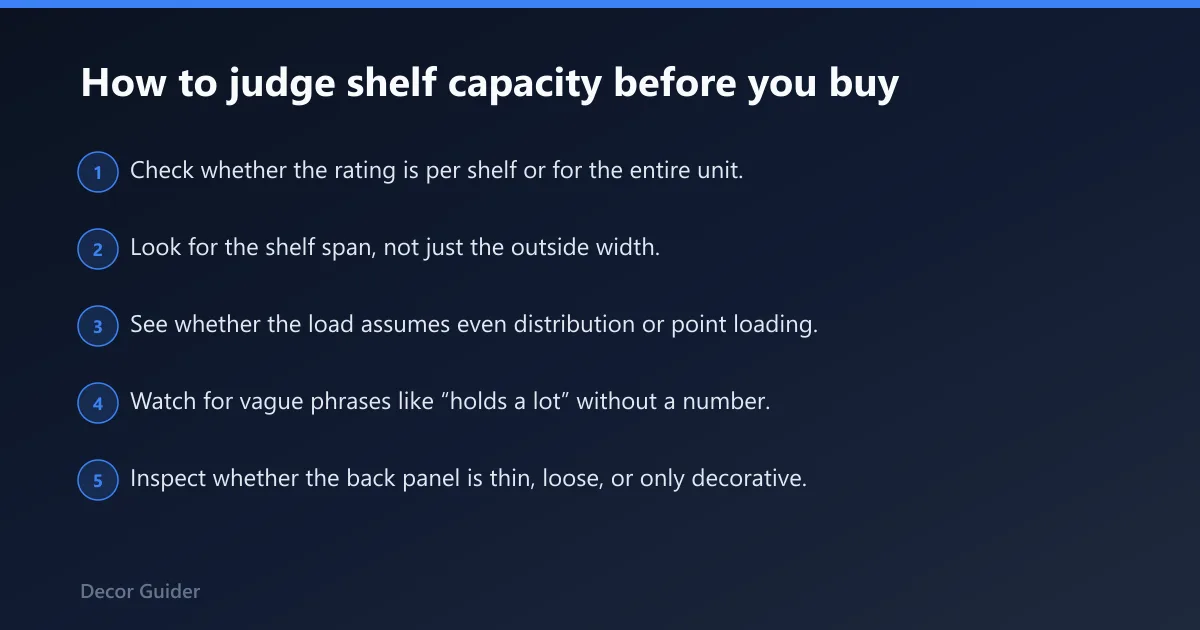 How to judge shelf capacity before you buy

1 Check whether the rating is per shelf or for the entire unit.

2 Look for the shelf span, not just the outside width.

3 See whether the load assumes even distribution or point loading.

4 Watch for vague phrases like “holds a lot” without a number.

5 Inspect whether the back panel is thin, loose, or only decorative.

Decor Guider